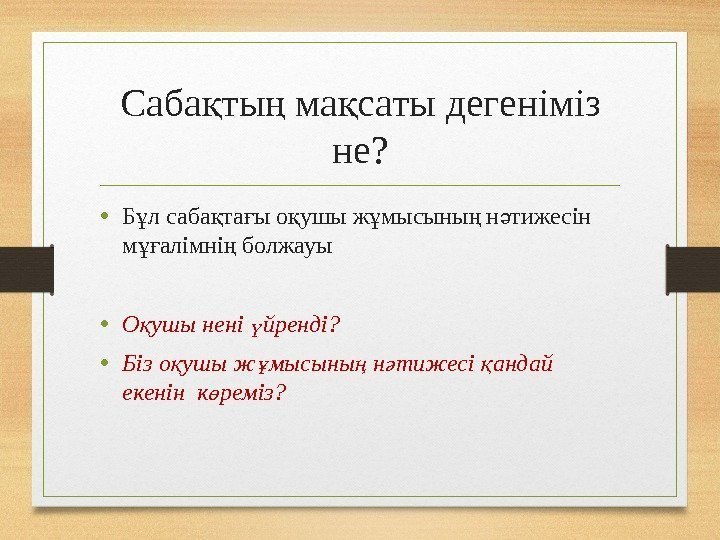 Сабақтың мақсаты дегеніміз не?

• Бұл сабақтағы оқушы жұмысының нәтижесін мұғалімнің болжауы

• Оқушы нені үйренді?

• Біз оқушы жұмысының нәтижесі қандай екенін көреміз?